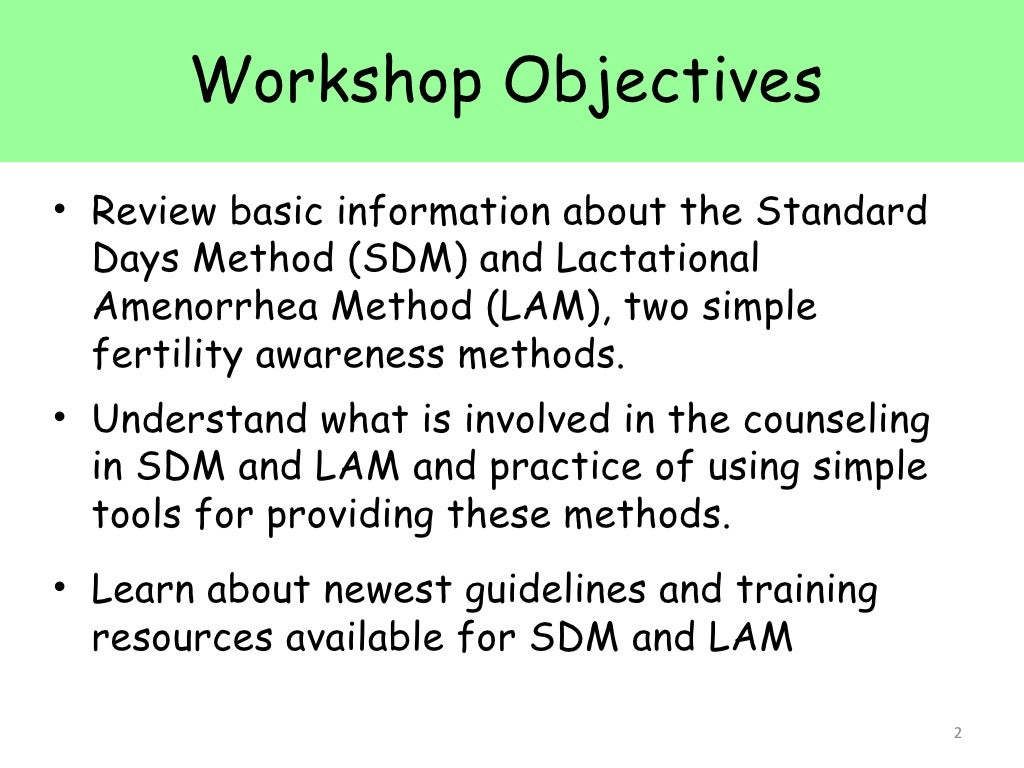 Workshop Objectives

• Review basic information about the Standard Days Method (SDM) and Lactational Amenorrhea Method (LAM), two simple fertility awareness methods.

• Understand what is involved in the counseling in SDM and LAM and practice of using simple tools for providing these methods.

• Learn about newest guidelines and training resources available for SDM and LAM

2